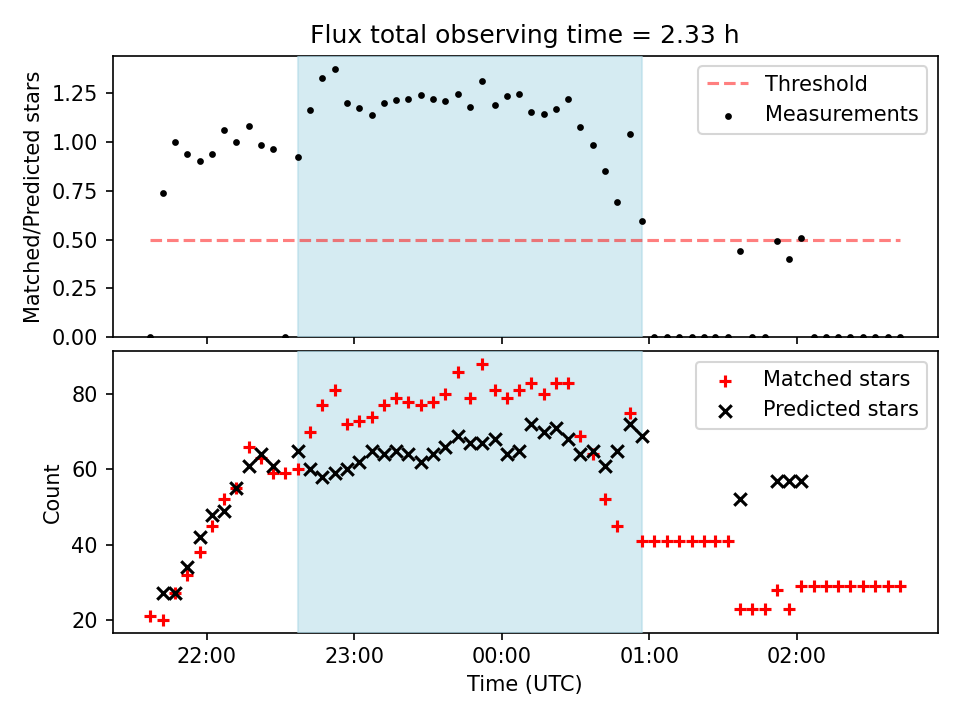 Flux total observing time = 2.33 h

Matched/Predicted stars

1.25
1.00
0.75
0.50
0.25
0.00

Threshold
Measurements

Count

80
60
40
20

Matched stars
Predicted stars

22:00
23:00
00:00
01:00
02:00

Time (UTC)